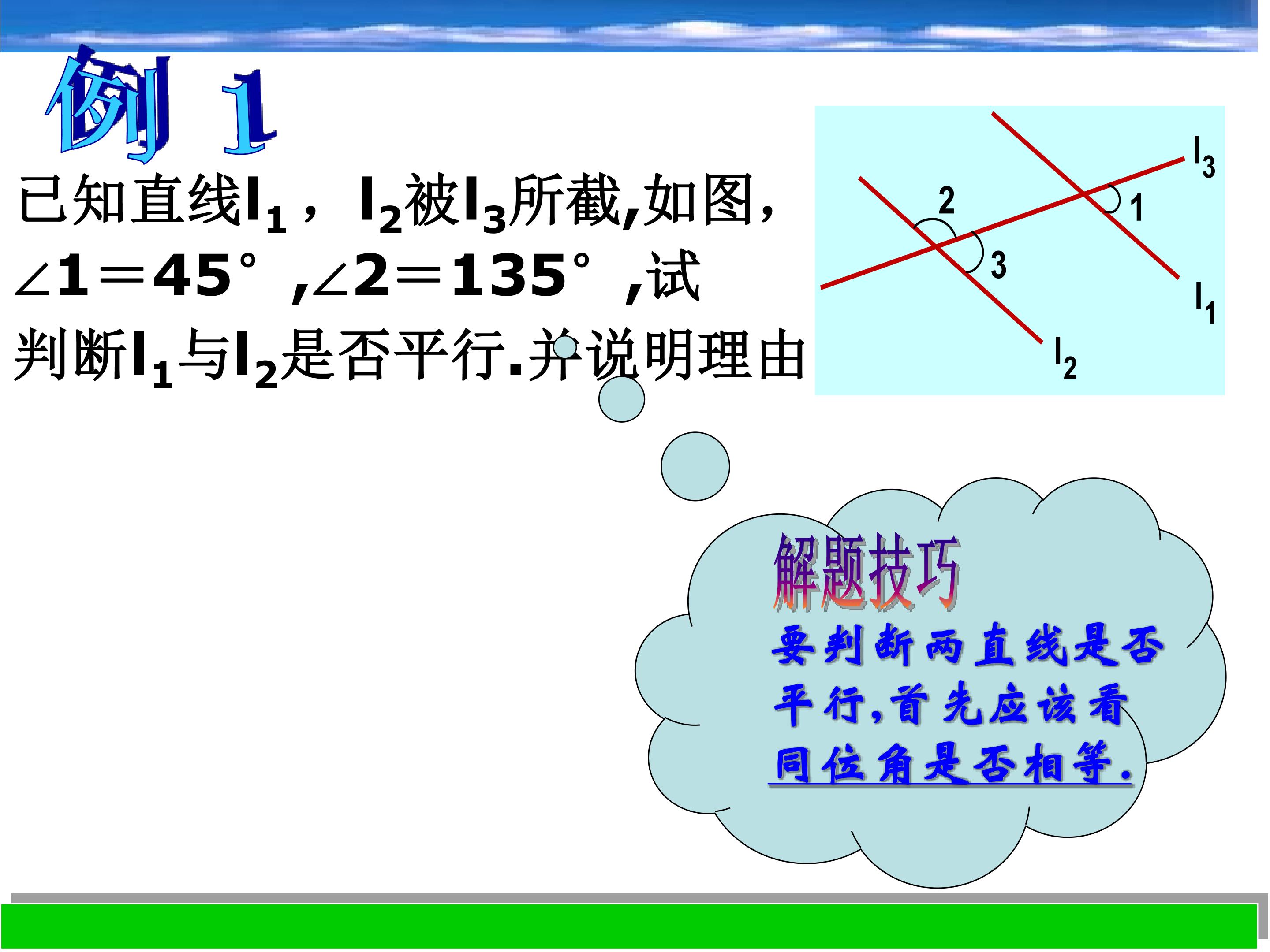 例 1

已知直线$l_1$，$l_2$被$l_3$所截,如图，$\angle 1=45°$ ,$\angle 2=135°$ ,试判断$l_1$与$l_2$是否平行.并说明理由

$l_3$
2
1
3
$l_1$
$l_2$

解题技巧
要判断两直线是否平行,首先应该看同位角是否相等.